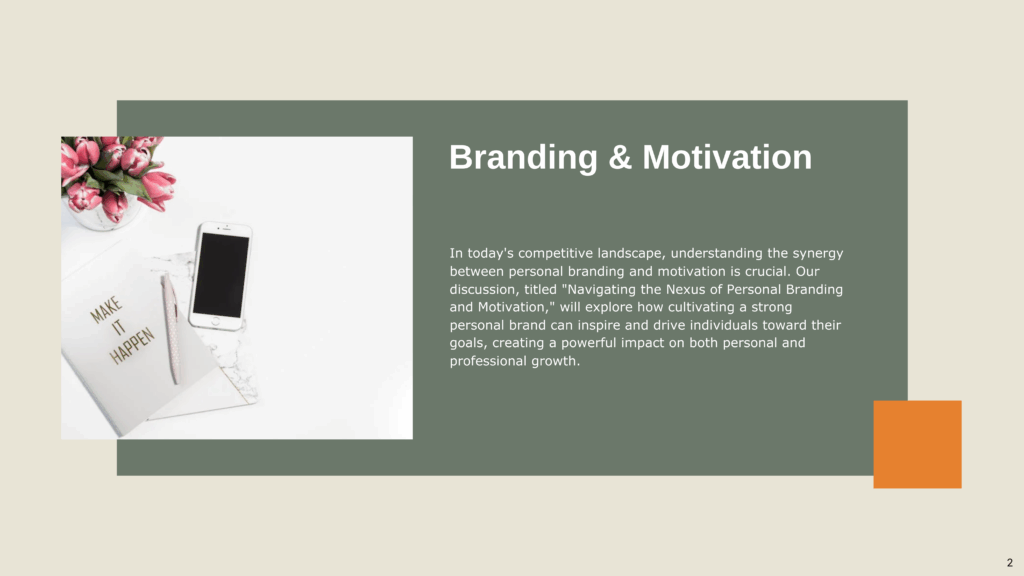 MAKE IT HAPPEN

Branding & Motivation

In today's competitive landscape, understanding the synergy between personal branding and motivation is crucial. Our discussion, titled "Navigating the Nexus of Personal Branding and Motivation," will explore how cultivating a strong personal brand can inspire and drive individuals toward their goals, creating a powerful impact on both personal and professional growth.

2